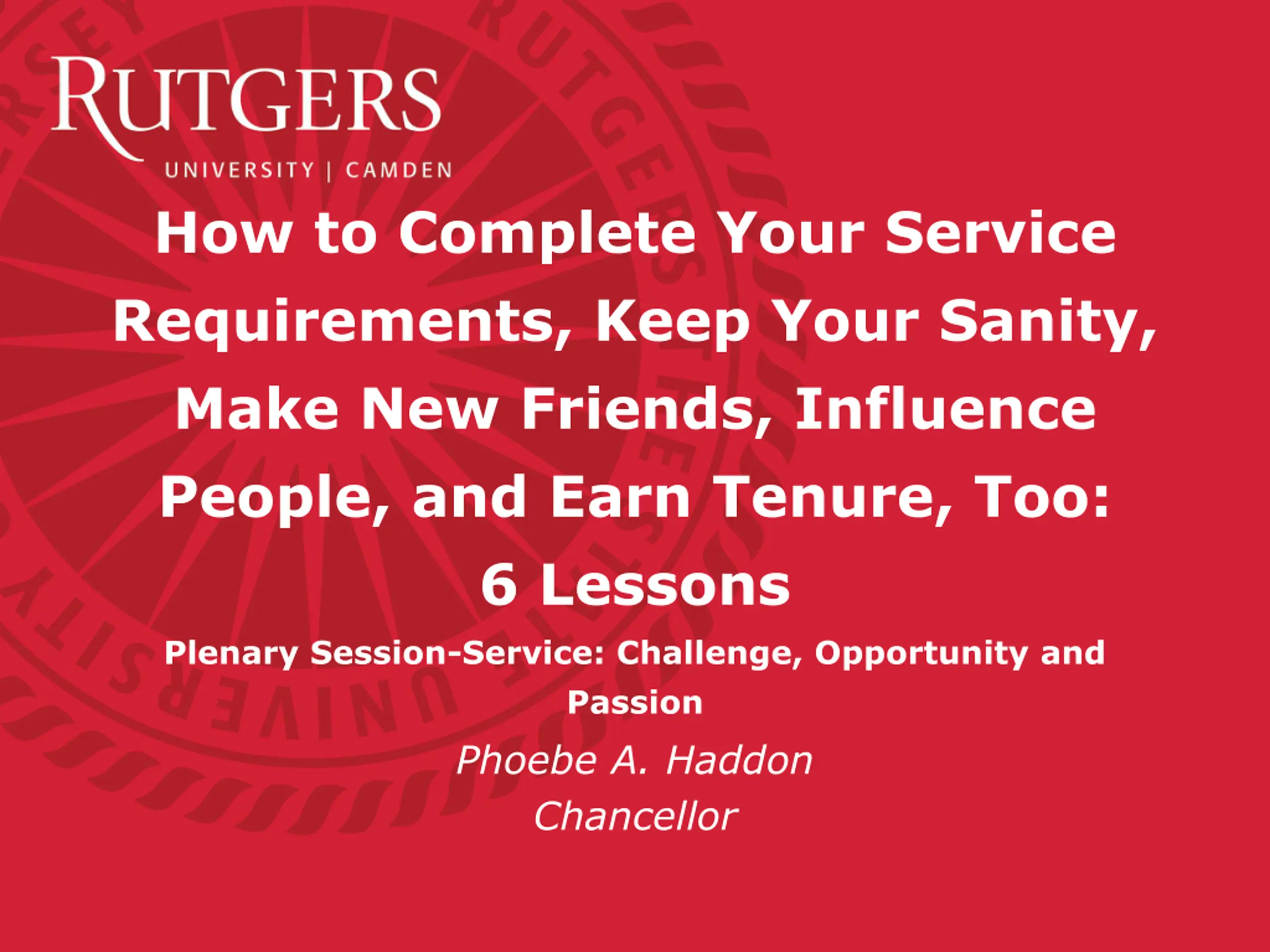 RUTGERS
UNIVERSITY | CAMDEN

How to Complete Your Service Requirements, Keep Your Sanity, Make New Friends, Influence People, and Earn Tenure, Too:
6 Lessons

Plenary Session-Service: Challenge, Opportunity and Passion

Phoebe A. Haddon
Chancellor